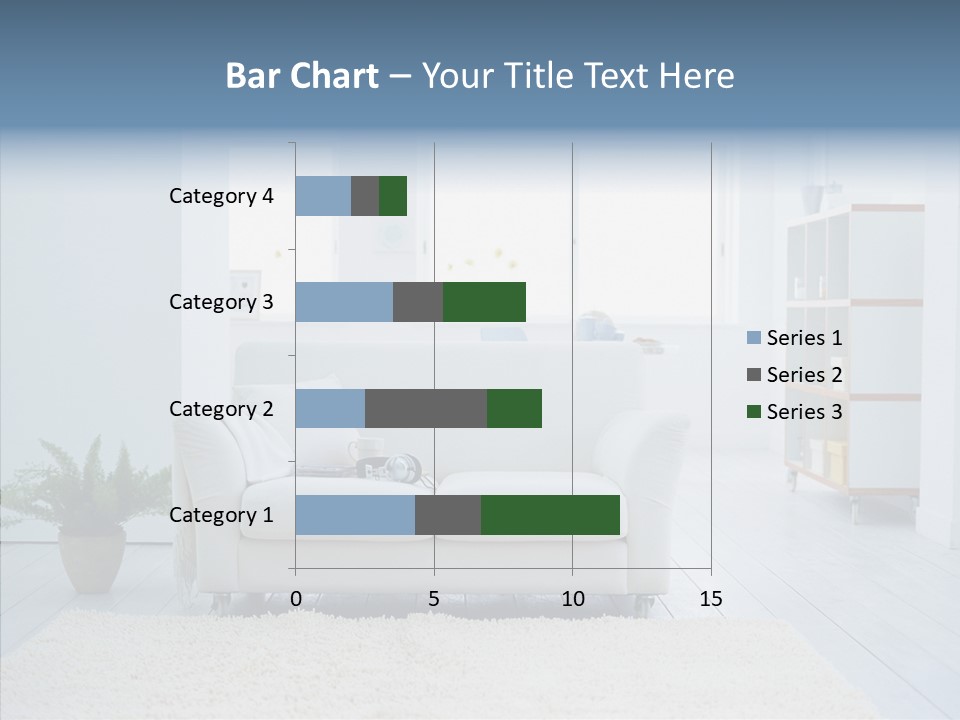 Bar Chart – Your Title Text Here

Category 4
Category 3
Category 2
Category 1

0 5 10 15

Series 1
Series 2
Series 3